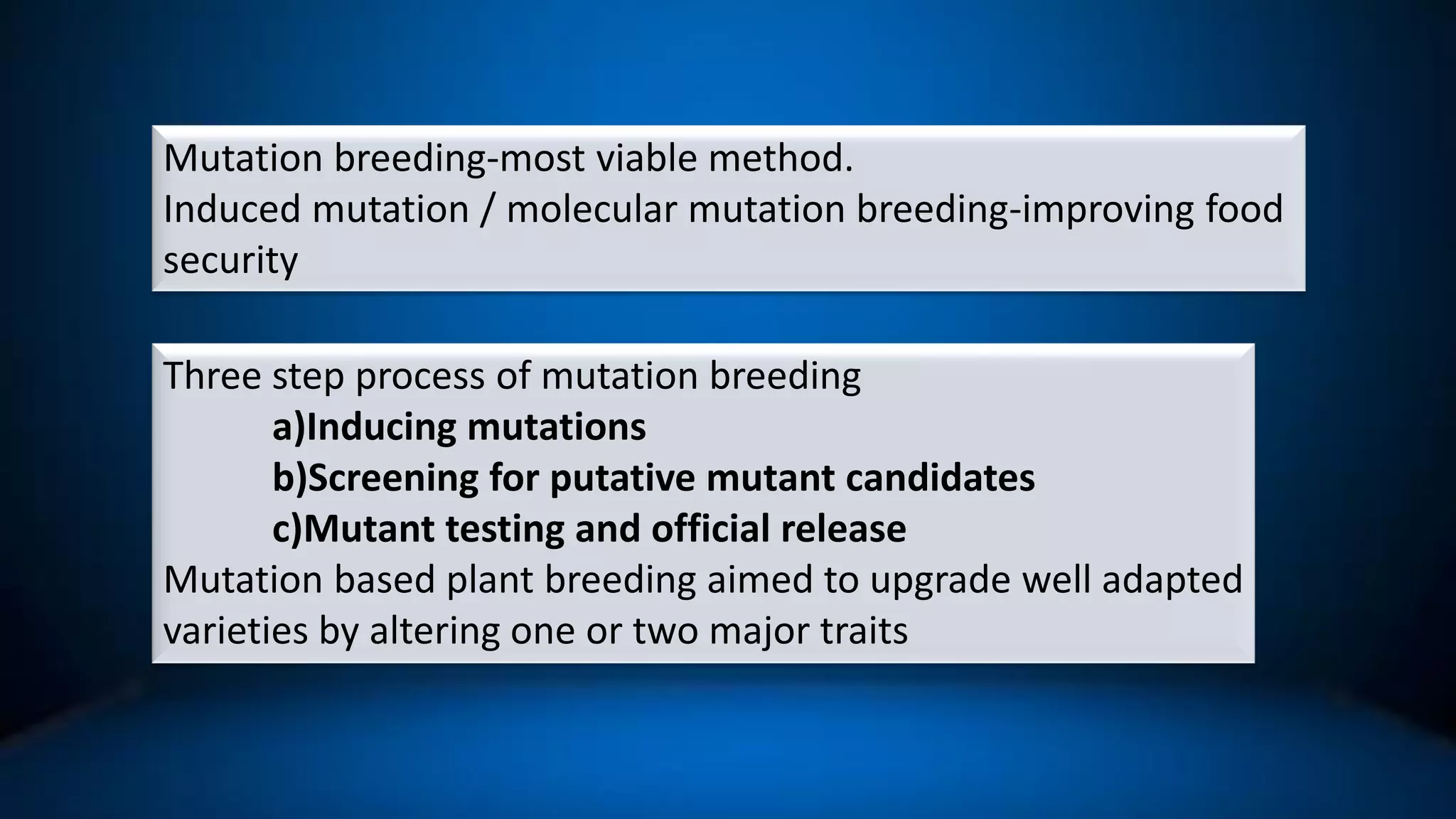 Mutation breeding-most viable method.
Induced mutation / molecular mutation breeding-improving food security

Three step process of mutation breeding
a)Inducing mutations
b)Screening for putative mutant candidates
c)Mutant testing and official release
Mutation based plant breeding aimed to upgrade well adapted varieties by altering one or two major traits